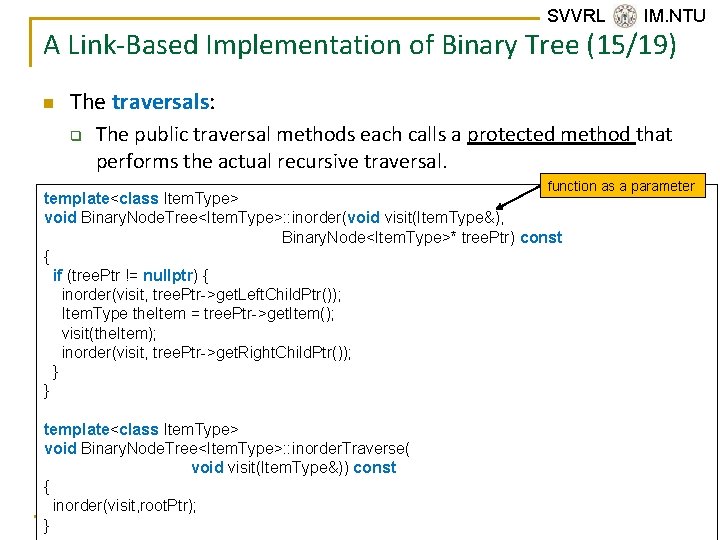 SVVRL IM.NTU

A Link-Based Implementation of Binary Tree (15/19)

The traversals:

The public traversal methods each calls a protected method that performs the actual recursive traversal.

function as a parameter

template<class ItemType>
void BinaryNodeTree<ItemType>::inorder(void visit(ItemType&),
BinaryNode<ItemType>* treePtr) const
{
if (treePtr != nullptr) {
inorder(visit, treePtr->getLeftChildPtr());
ItemType theItem = treePtr->getItem();
visit(theItem);
inorder(visit, treePtr->getRightChildPtr());
}
}

template<class ItemType>
void BinaryNodeTree<ItemType>::inorderTraverse(
void visit(ItemType&)) const
{
inorder(visit,rootPtr);
}